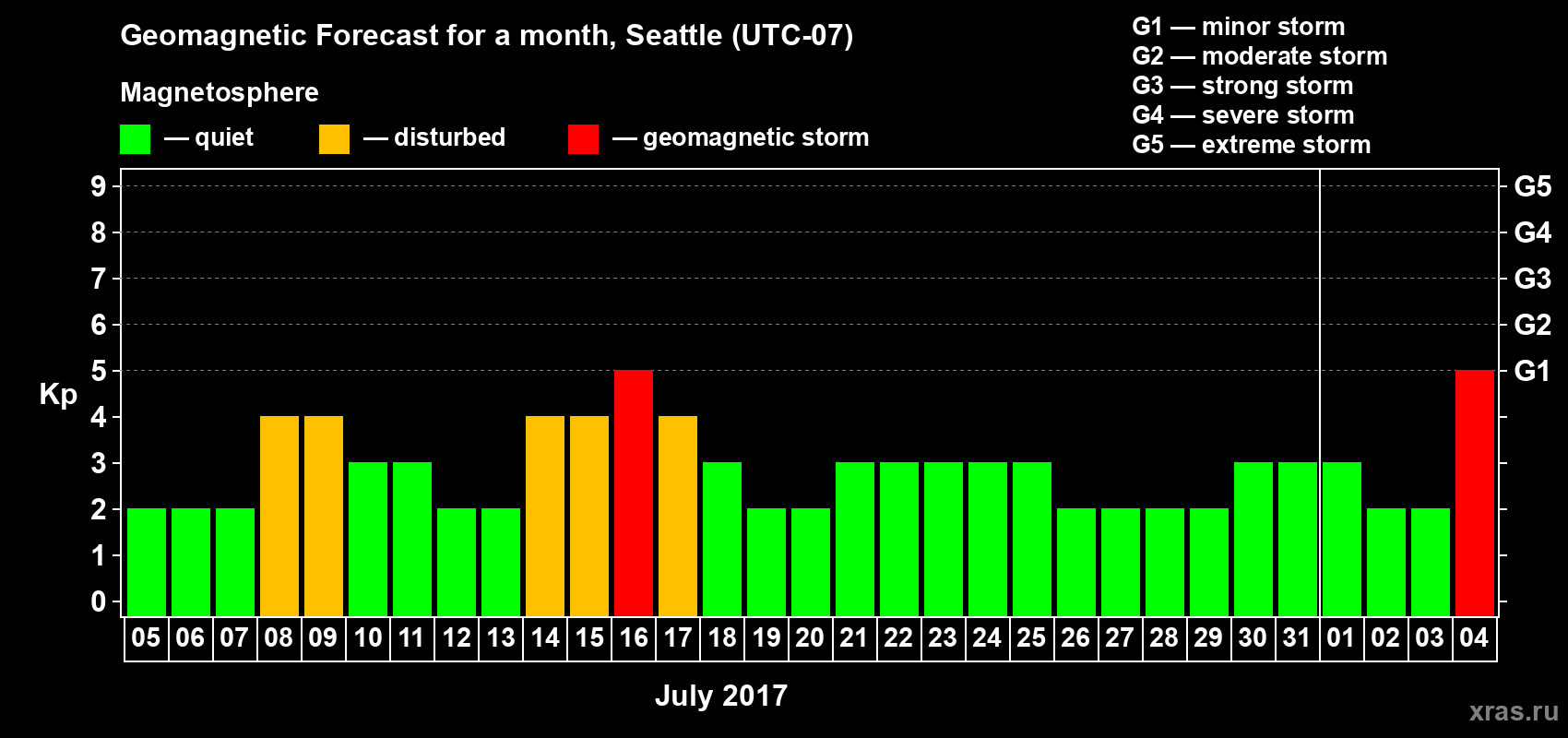 Geomagnetic Forecast for a month, Seattle (UTC-07)

Magnetosphere

— quiet — disturbed — geomagnetic storm

G1 — minor storm
G2 — moderate storm
G3 — strong storm
G4 — severe storm
G5 — extreme storm

Kp

9
8
7
6
5
4
3
2
1
0

G5
G4
G3
G2
G1

05 06 07 08 09 10 11 12 13 14 15 16 17 18 19 20 21 22 23 24 25 26 27 28 29 30 31 01 02 03 04

July 2017

xras.ru